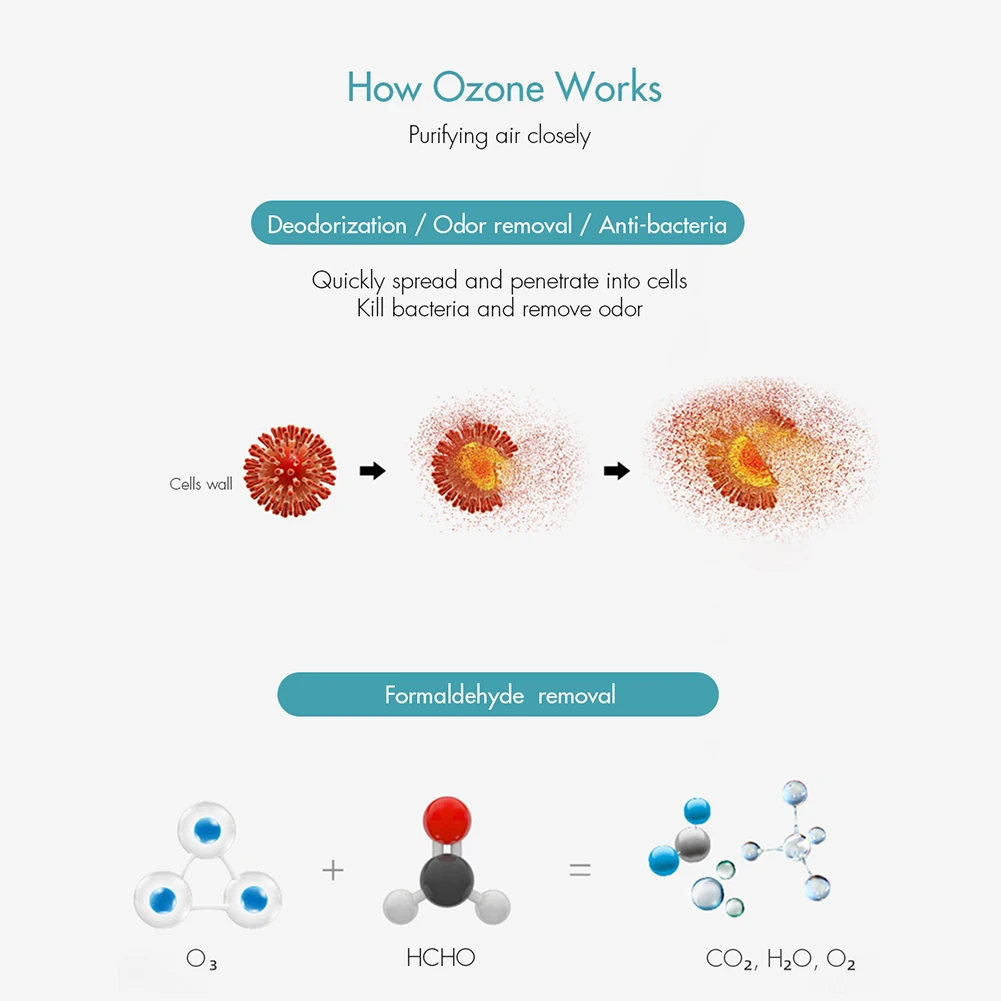 How Ozone Works

Purifying air closely

Deodorization / Odor removal / Anti-bacteria

Quickly spread and penetrate into cells
Kill bacteria and remove odor

Cells wall

Formaldehyde removal

$O_3$ + HCHO = $CO_2$, $H_2O$, $O_2$